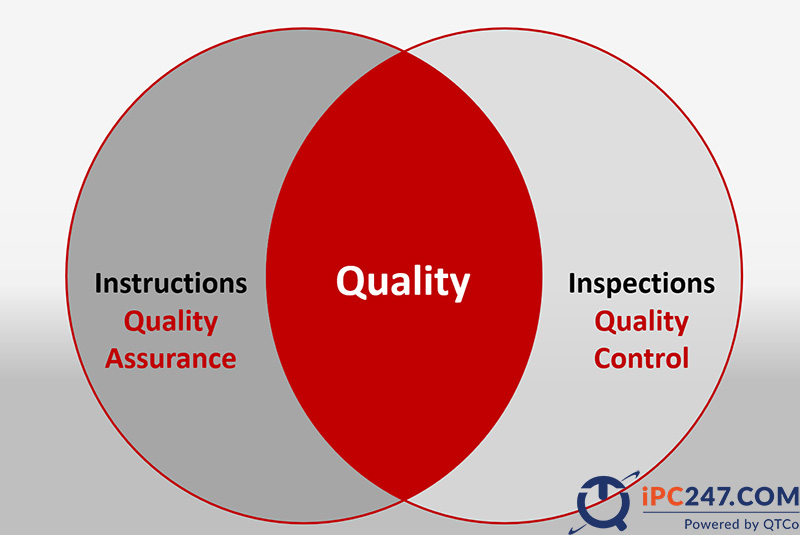 Instructions
Quality
Assurance

Quality

Inspections
Quality
Control

iPC247.COM
Powered by QTCo